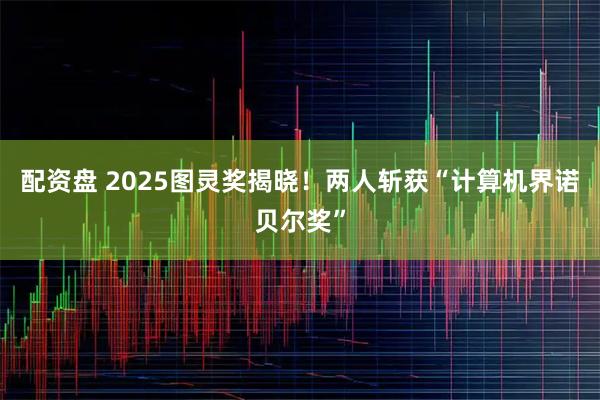 配资盘 2025图灵奖揭晓！两人斩获“计算机界诺贝尔奖”